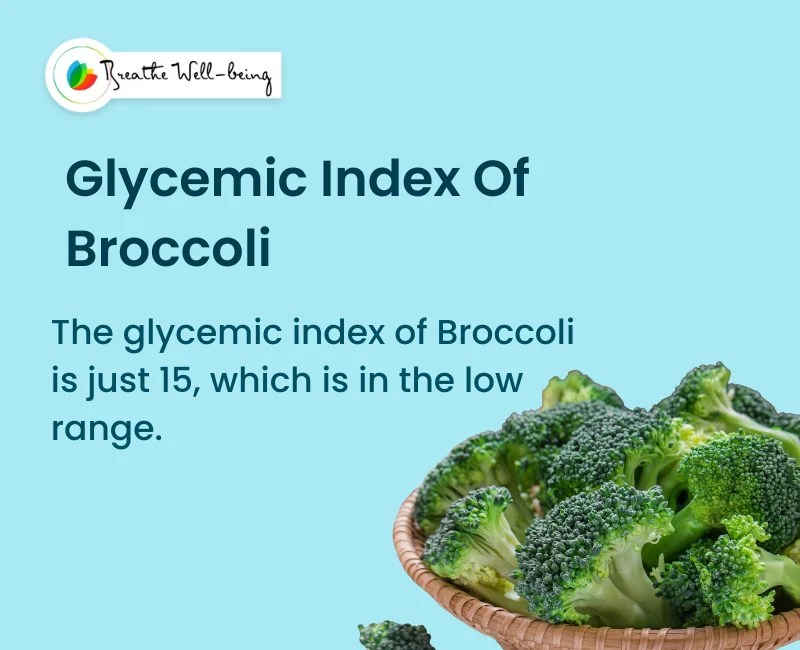 Breathe Well-being

Glycemic Index Of Broccoli

The glycemic index of Broccoli is just 15, which is in the low range.